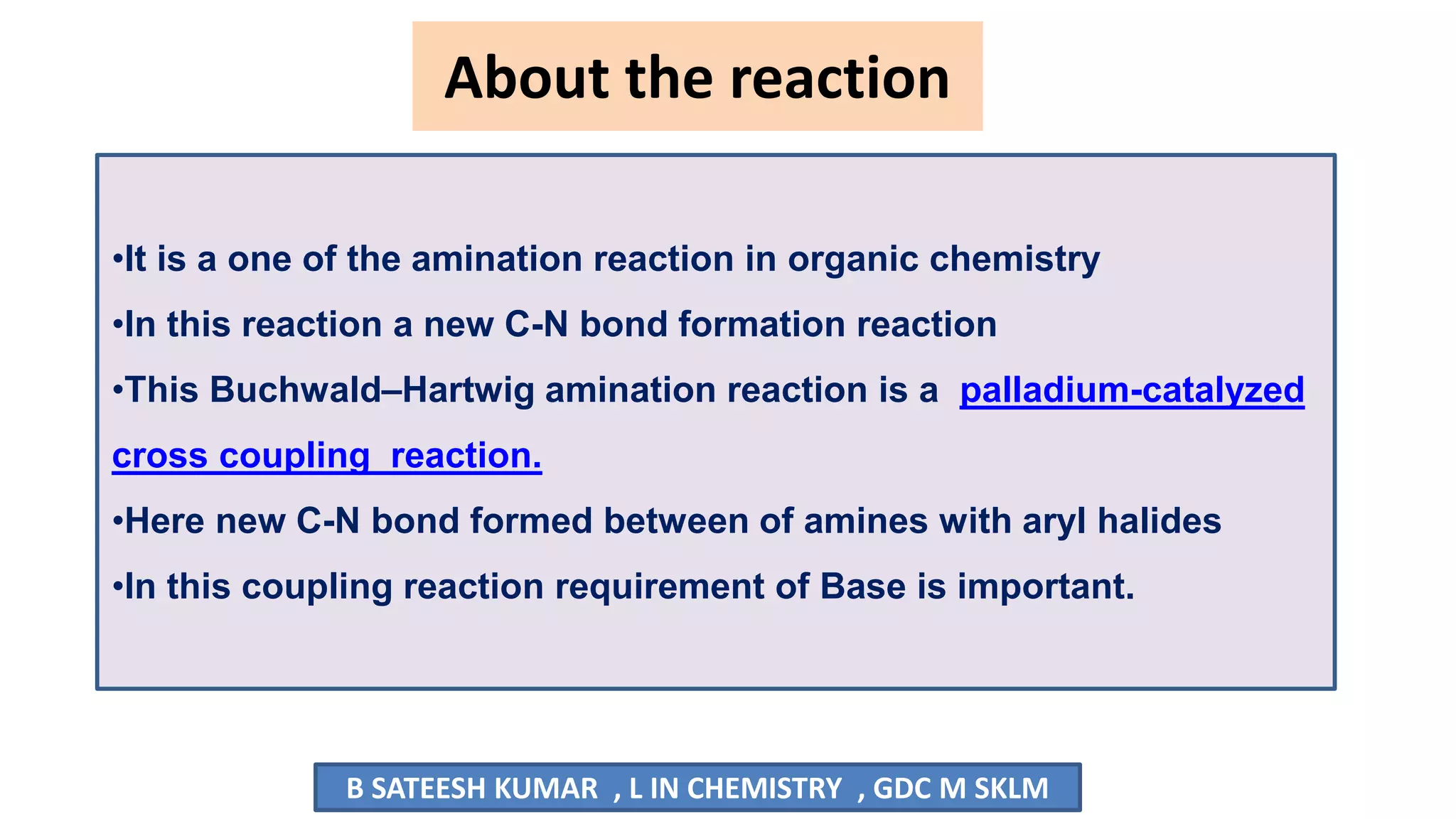 About the reaction

•It is a one of the amination reaction in organic chemistry

•In this reaction a new C-N bond formation reaction

•This Buchwald–Hartwig amination reaction is a palladium-catalyzed cross coupling reaction.

•Here new C-N bond formed between of amines with aryl halides

•In this coupling reaction requirement of Base is important.

B SATEESH KUMAR , L IN CHEMISTRY , GDC M SKLM